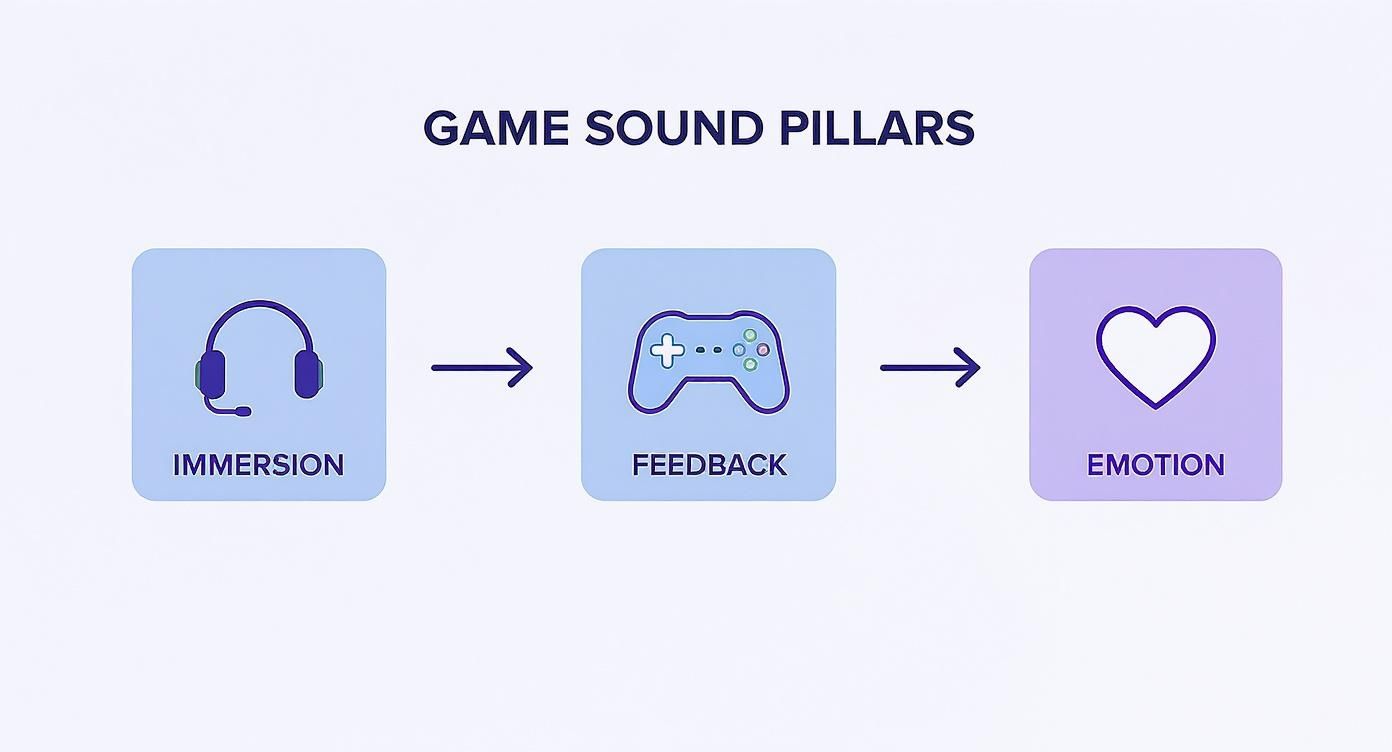 GAME SOUND PILLARS

IMMERSION

FEEDBACK

EMOTION